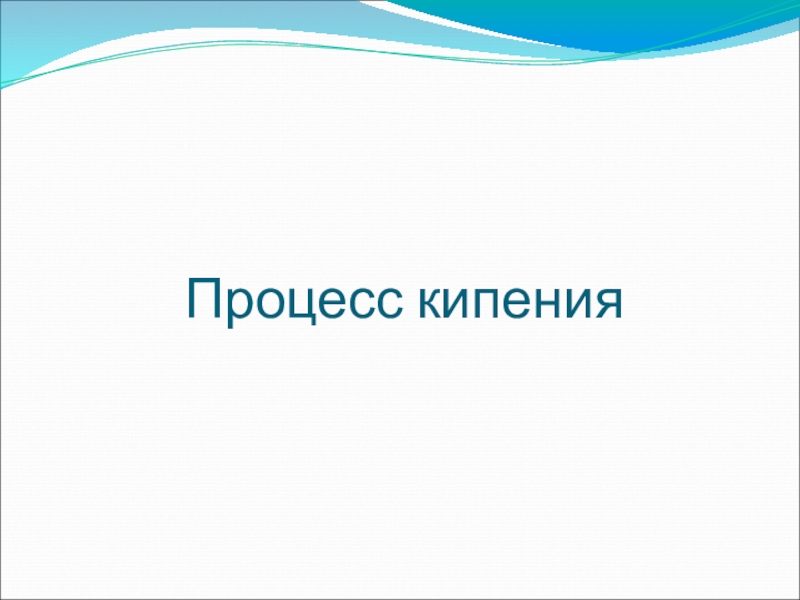 Процесс кипения